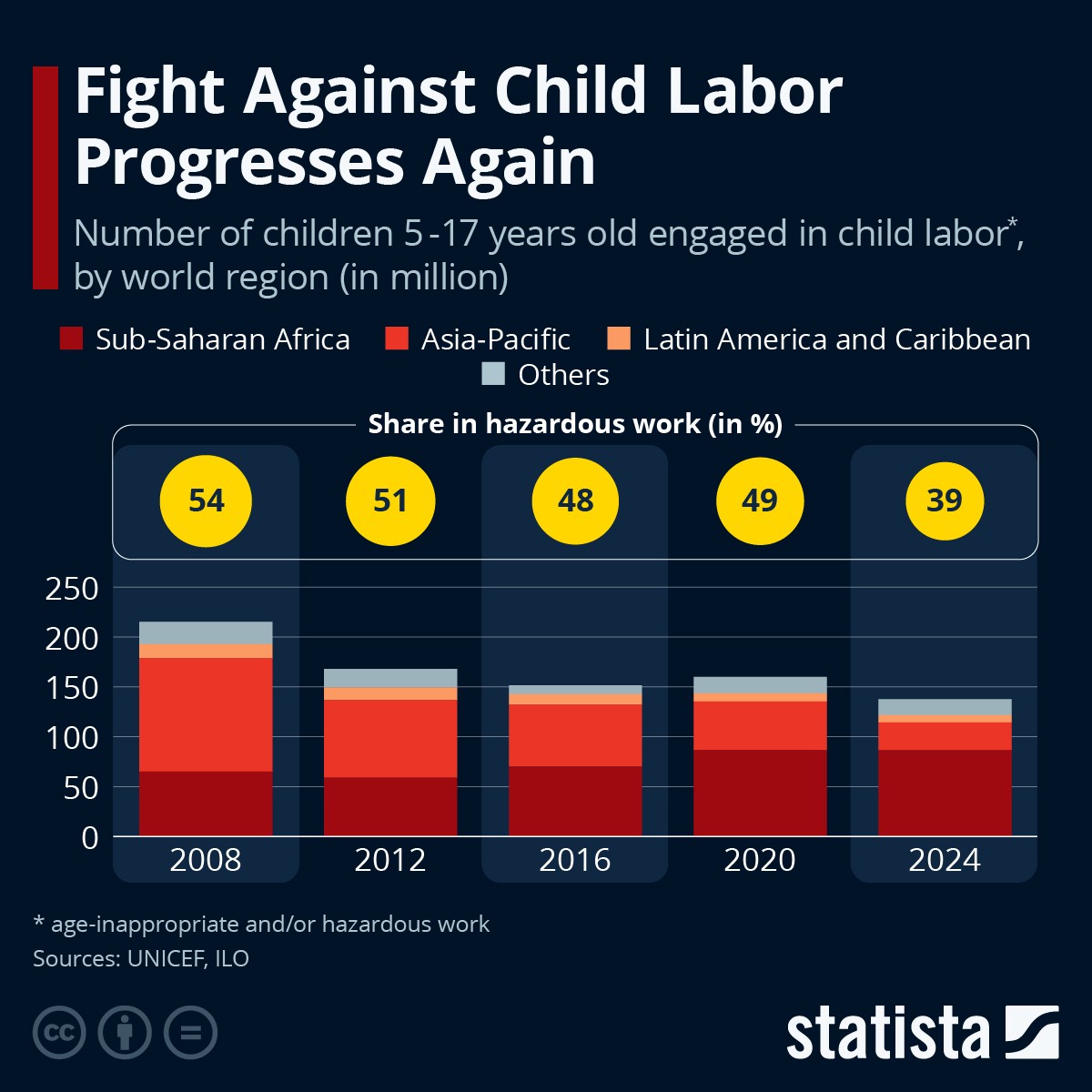 Fight Against Child Labor Progresses Again

Number of children 5-17 years old engaged in child labor*, by world region (in million)

Sub-Saharan Africa
Asia-Pacific
Latin America and Caribbean
Others

Share in hazardous work (in %)

54
51
48
49
39

250
200
150
100
50
0

2008
2012
2016
2020
2024

* age-inappropriate and/or hazardous work
Sources: UNICEF, ILO

statista